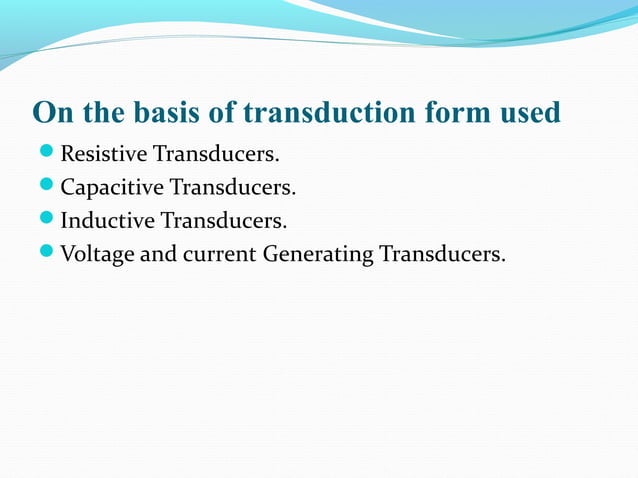 On the basis of transduction form used

- Resistive Transducers.
- Capacitive Transducers.
- Inductive Transducers.
- Voltage and current Generating Transducers.